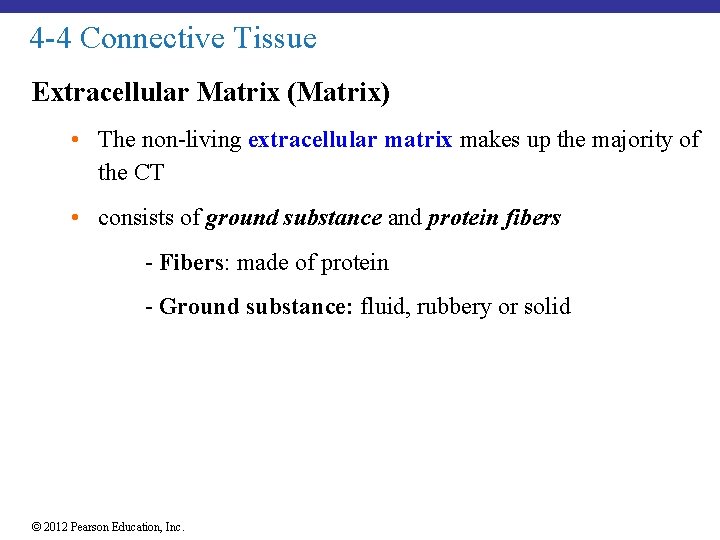 4-4 Connective Tissue

Extracellular Matrix (Matrix)

• The non-living extracellular matrix makes up the majority of the CT

• consists of ground substance and protein fibers

- Fibers: made of protein

- Ground substance: fluid, rubbery or solid

© 2012 Pearson Education, Inc.